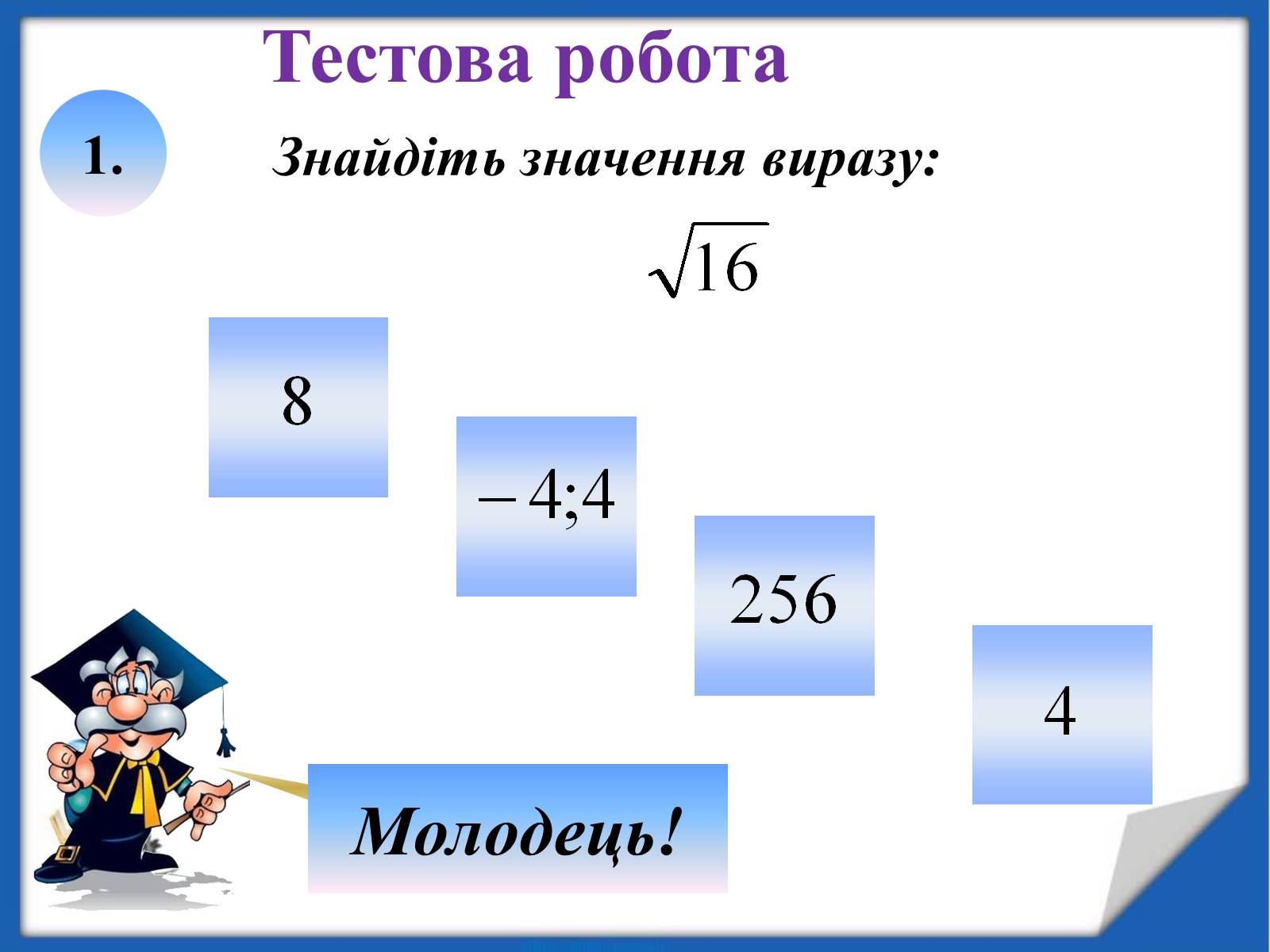 Тестова робота

1.

Знайдіть значення виразу:

$\sqrt{16}$

8

$-4;4$

256

4

Молодець!